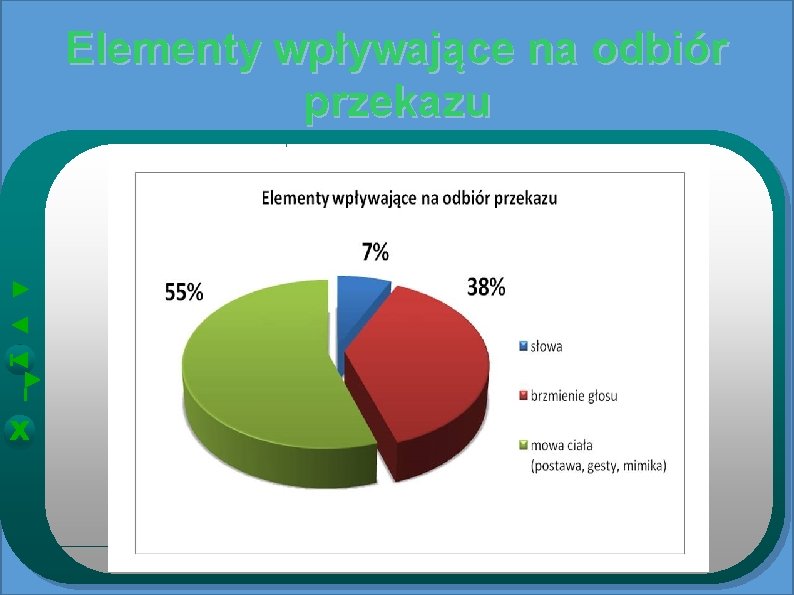 Elementy wpływające na odbiór przekazu

Elementy wpływające na odbiór przekazu

7%

38%

55%

słowa

brzmienie głosu

mowa ciała (postawa, gesty, mimika)

X